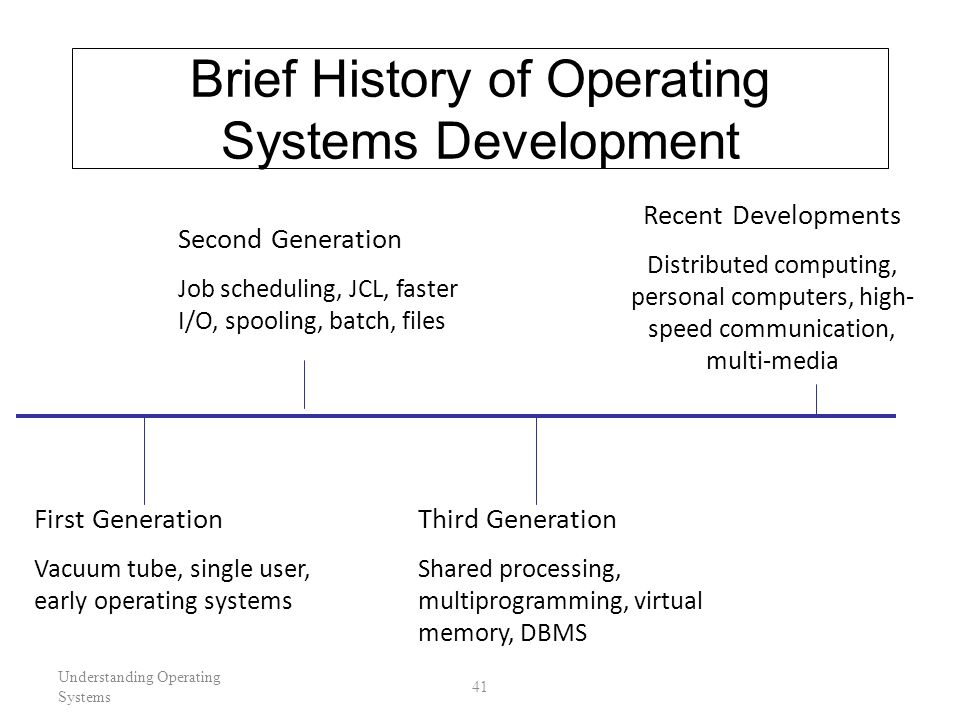 Brief History of Operating Systems Development

Second Generation

Job scheduling, JCL, faster I/O, spooling, batch, files

Recent Developments

Distributed computing, personal computers, high-speed communication, multi-media

First Generation

Vacuum tube, single user, early operating systems

Third Generation

Shared processing, multiprogramming, virtual memory, DBMS

Understanding Operating Systems

41